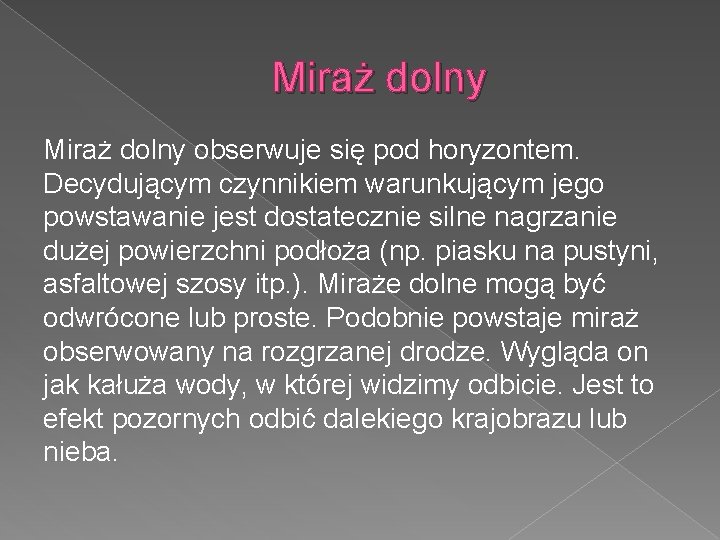 Miraż dolny

Miraż dolny obserwuje się pod horyzontem. Decydującym czynnikiem warunkującym jego powstawanie jest dostatecznie silne nagrzanie dużej powierzchni podłoża (np. piasku na pustyni, asfaltowej szosy itp.). Miraże dolne mogą być odwrócone lub proste. Podobnie powstaje miraż obserwowany na rozgrzanej drodze. Wygląda on jak kałuża wody, w której widzimy odbicie. Jest to efekt pozornych odbić dalekiego krajobrazu lub nieba.